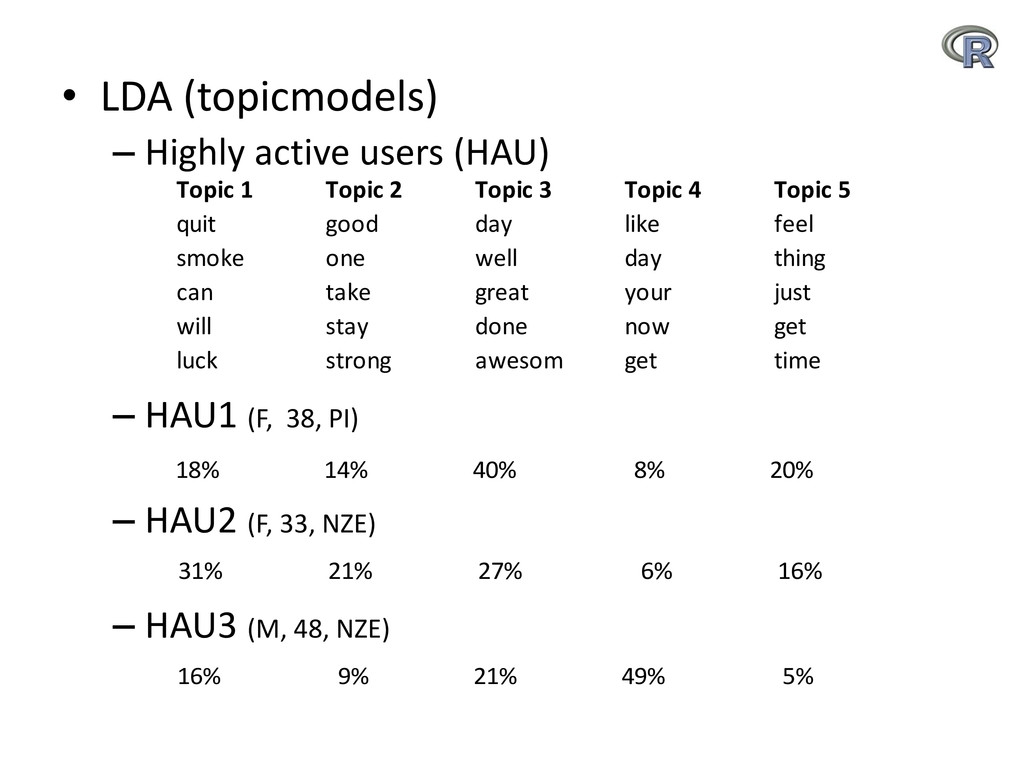 R

• LDA (topicmodels)

– Highly active users (HAU)

| Topic 1 | Topic 2 | Topic 3 | Topic 4 | Topic 5 |
|---|---|---|---|---|
| quit | good | day | like | feel |
| smoke | one | well | day | thing |
| can | take | great | your | just |
| will | stay | done | now | get |
| luck | strong | awesom | get | time |

– HAU1 (F, 38, PI)

18% 14% 40% 8% 20%

– HAU2 (F, 33, NZE)

31% 21% 27% 6% 16%

– HAU3 (M, 48, NZE)

16% 9% 21% 49% 5%